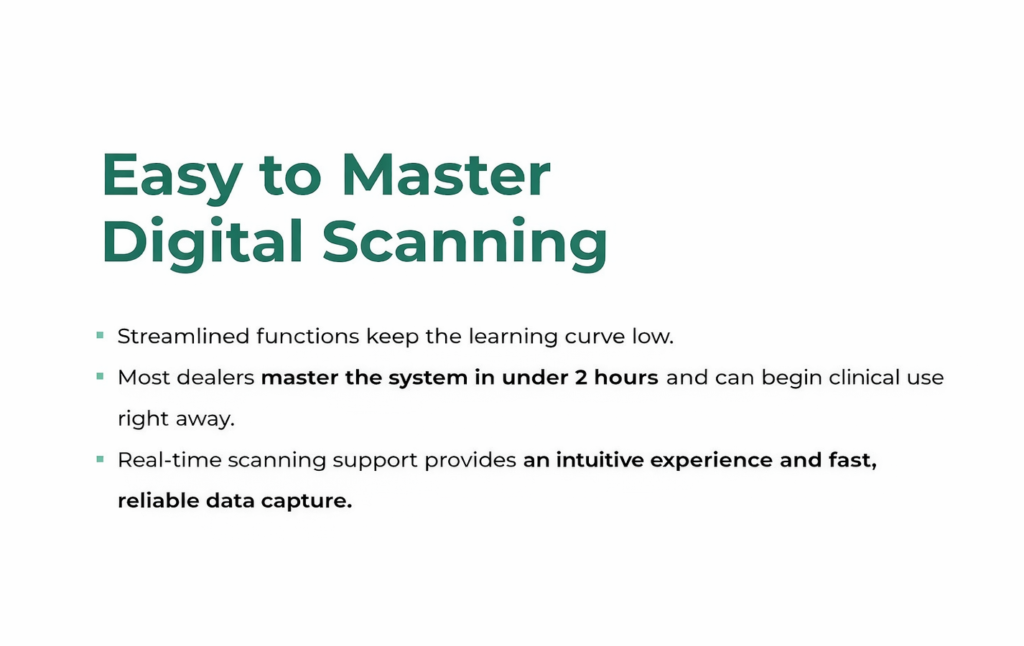 Easy to Master
Digital Scanning

- Streamlined functions keep the learning curve low.
- Most dealers master the system in under 2 hours and can begin clinical use right away.
- Real-time scanning support provides an intuitive experience and fast, reliable data capture.